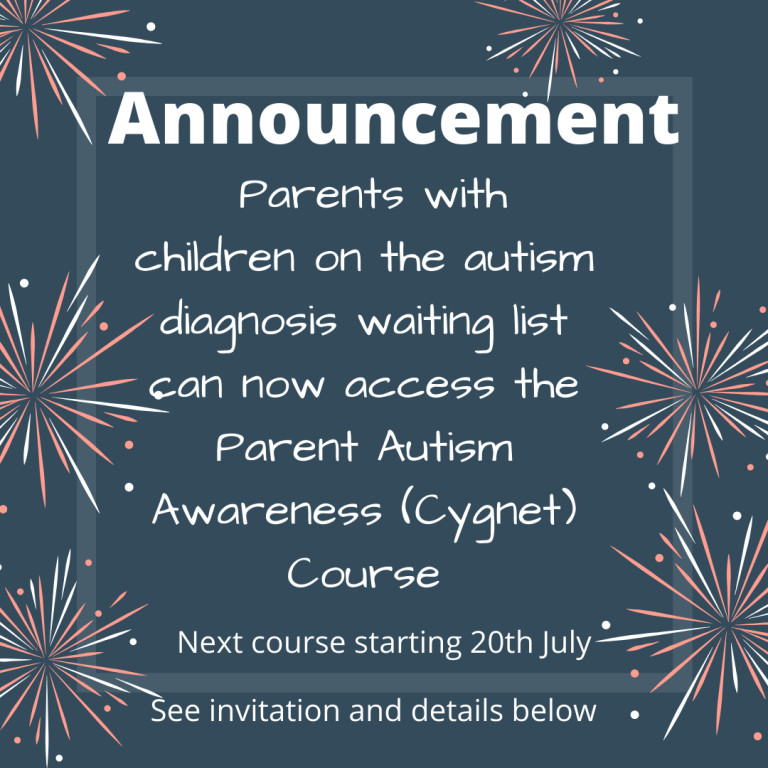 Announcement

Parents with children on the autism diagnosis waiting list can now access the Parent Autism Awareness (Cygnet) Course

Next course starting 20th July

See invitation and details below